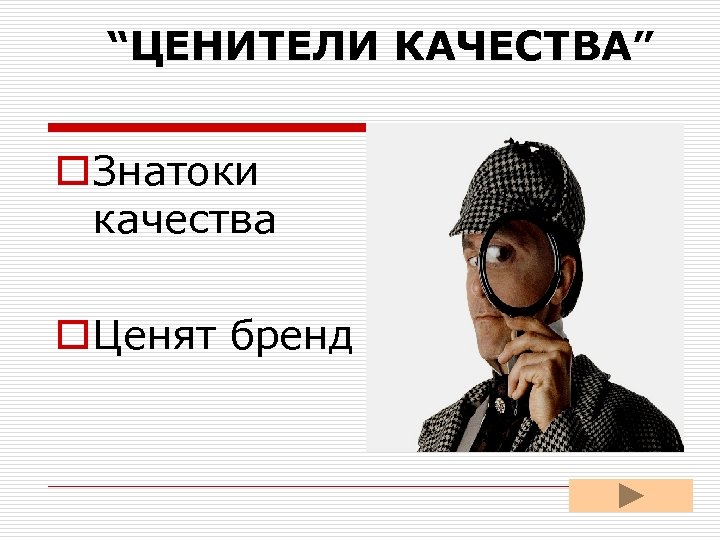 “ЦЕНИТЕЛИ КАЧЕСТВА”

Знатоки качества

Ценят бренд